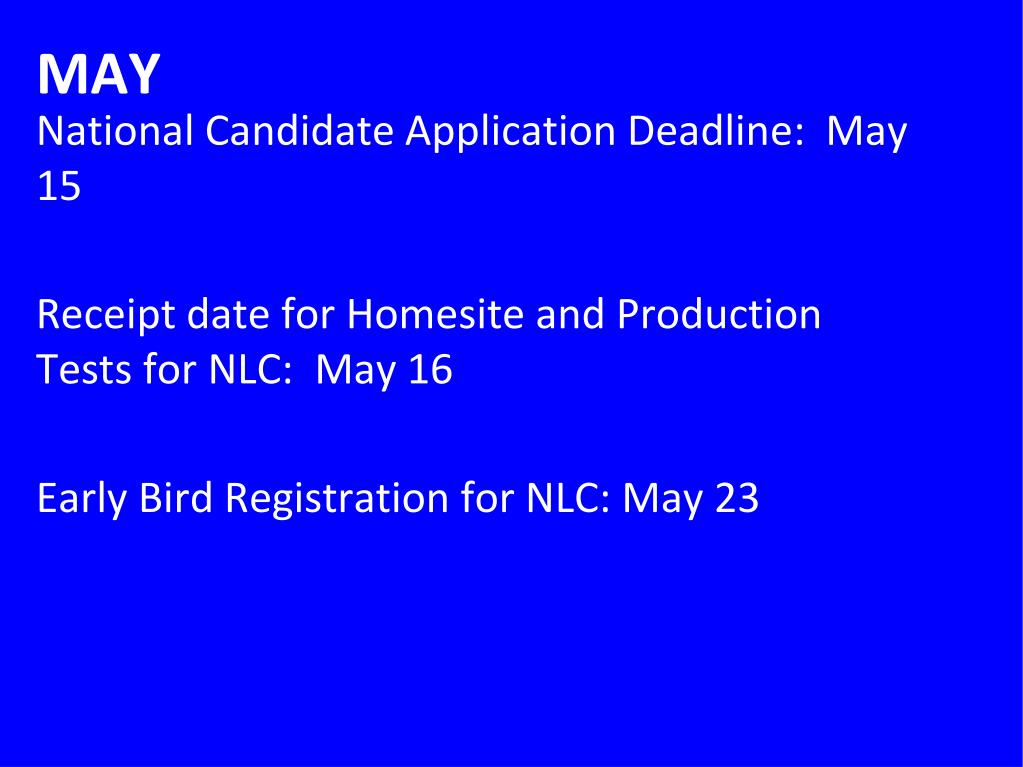 MAY
National Candidate Application Deadline: May 15

Receipt date for Homesite and Production Tests for NLC: May 16

Early Bird Registration for NLC: May 23